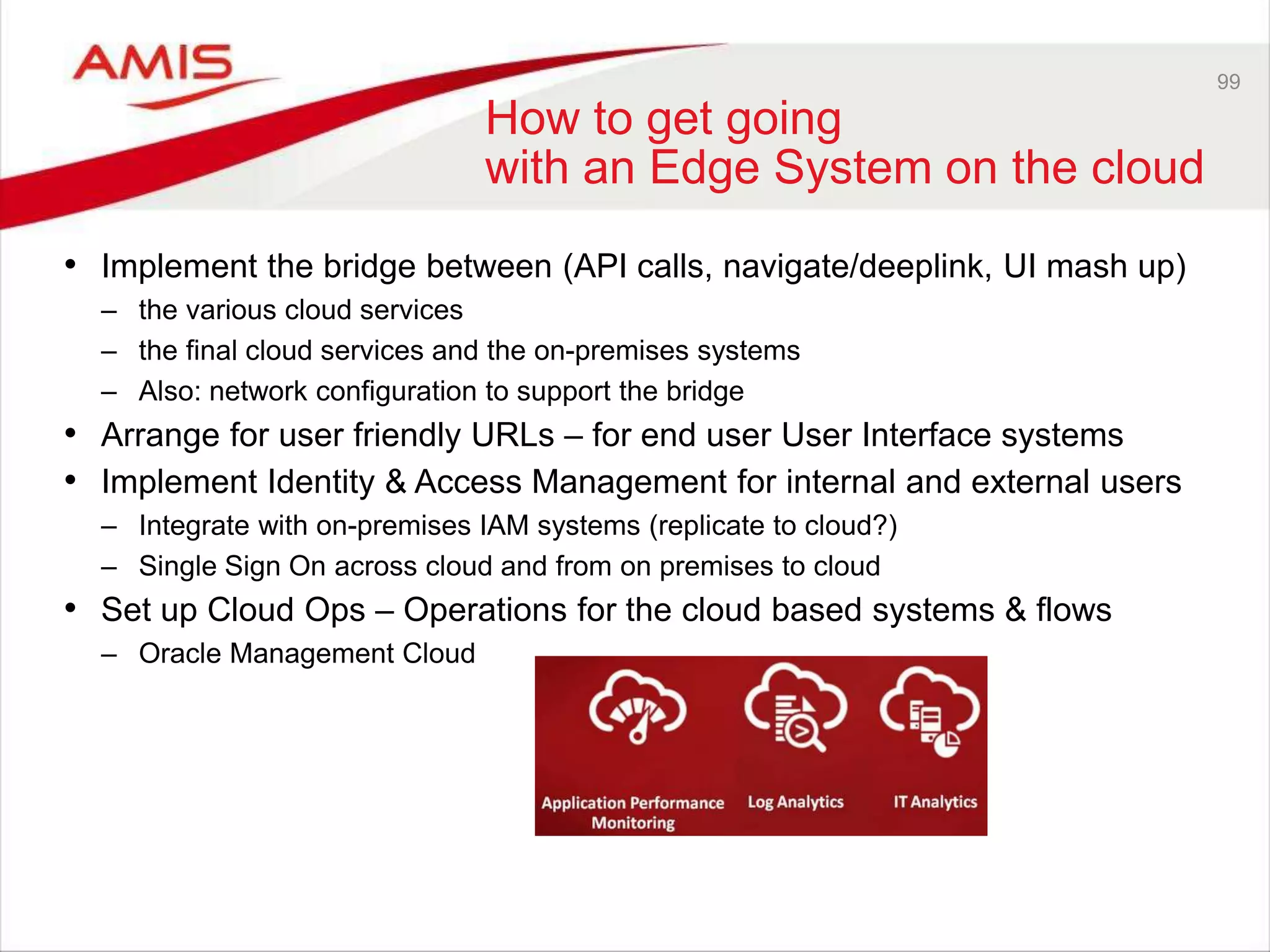 AMIS

99

How to get going
with an Edge System on the cloud

• Implement the bridge between (API calls, navigate/deeplink, UI mash up)
– the various cloud services
– the final cloud services and the on-premises systems
– Also: network configuration to support the bridge
• Arrange for user friendly URLs – for end user User Interface systems
• Implement Identity & Access Management for internal and external users
– Integrate with on-premises IAM systems (replicate to cloud?)
– Single Sign On across cloud and from on premises to cloud
• Set up Cloud Ops – Operations for the cloud based systems & flows
– Oracle Management Cloud

Application Performance Monitoring

Log Analytics

IT Analytics